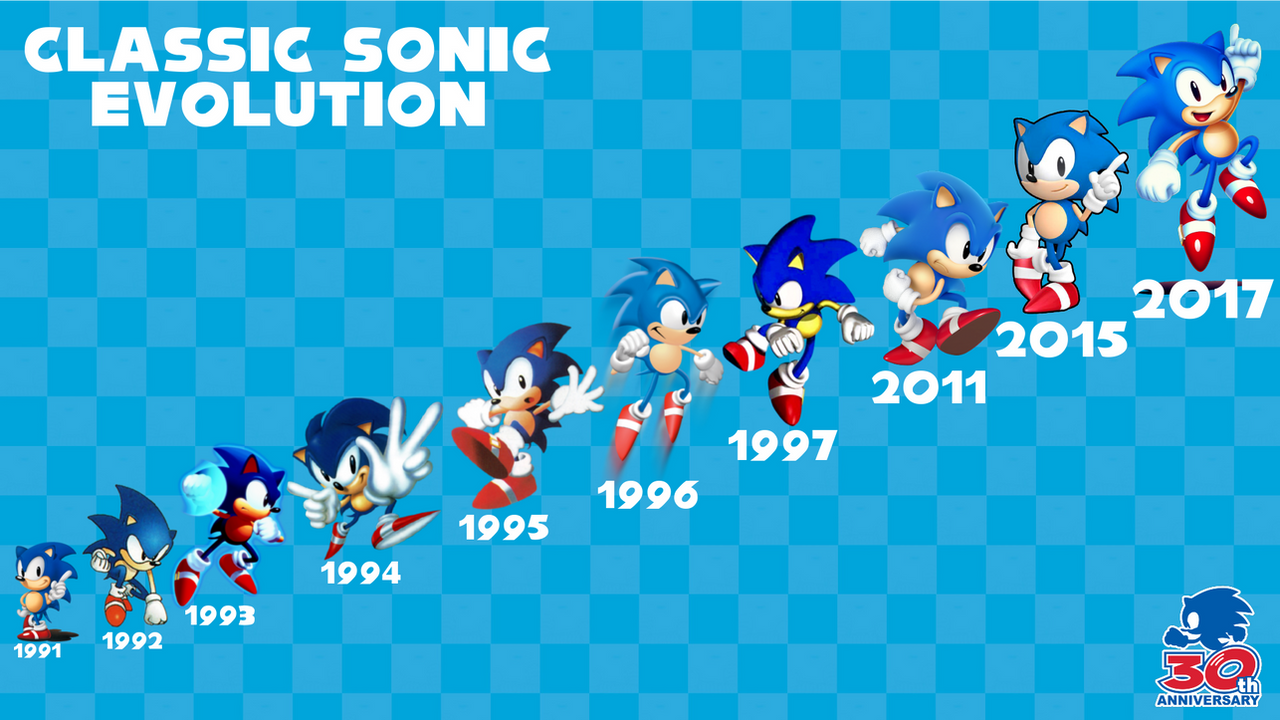 CLASSIC SONIC EVOLUTION

2017

2015

2011

1997

1996

1995

1994

1993

1992

1991

30th ANNIVERSARY